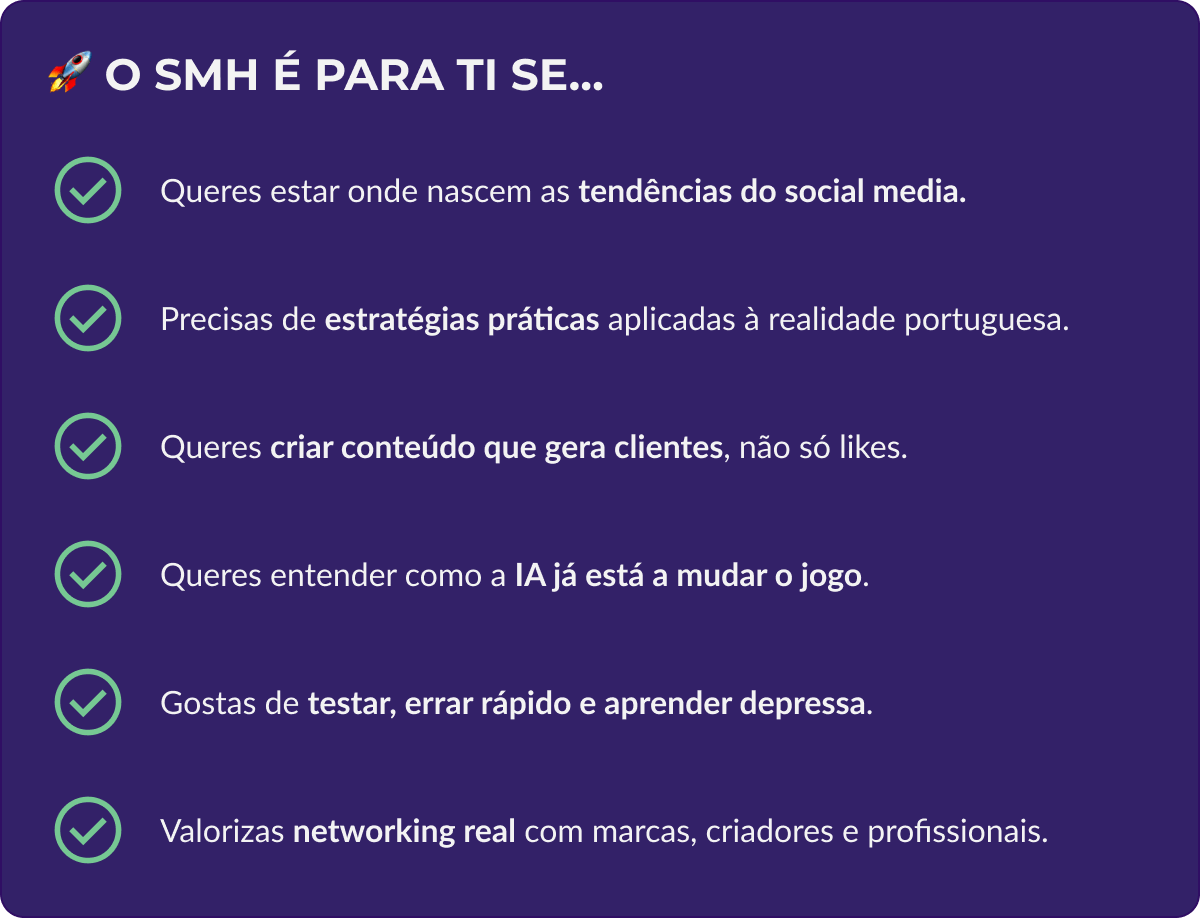 🚀 O SMH É PARA TI SE...

Queres estar onde nascem as tendências do social media.

Precisas de estratégias práticas aplicadas à realidade portuguesa.

Queres criar conteúdo que gera clientes, não só likes.

Queres entender como a IA já está a mudar o jogo.

Gostas de testar, errar rápido e aprender depressa.

Valorizas networking real com marcas, criadores e profissionais.